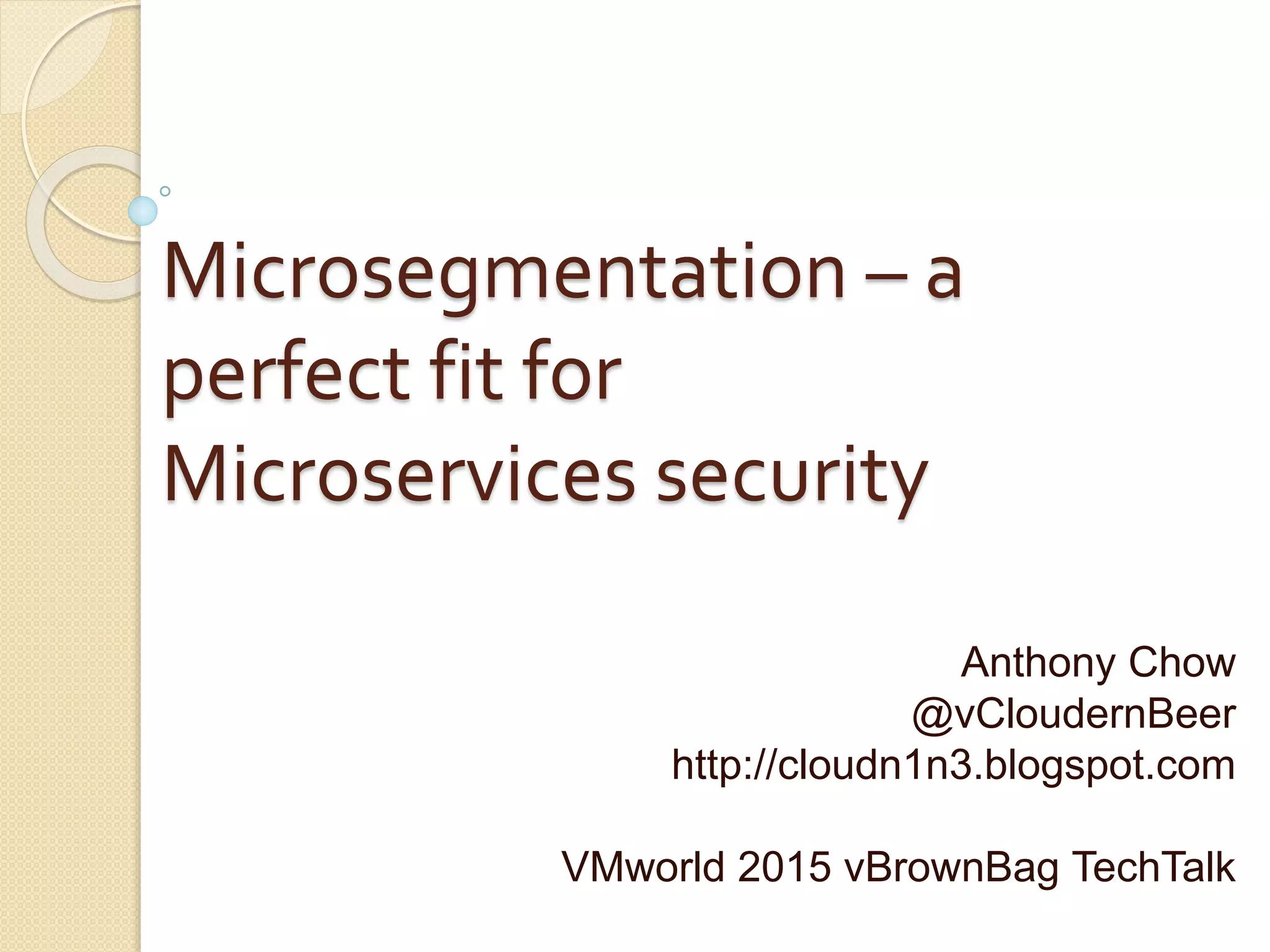 Microsegmentation – a perfect fit for Microservices security

Anthony Chow
@vCloudernBeer
http://cloudn1n3.blogspot.com

VMworld 2015 vBrownBag TechTalk